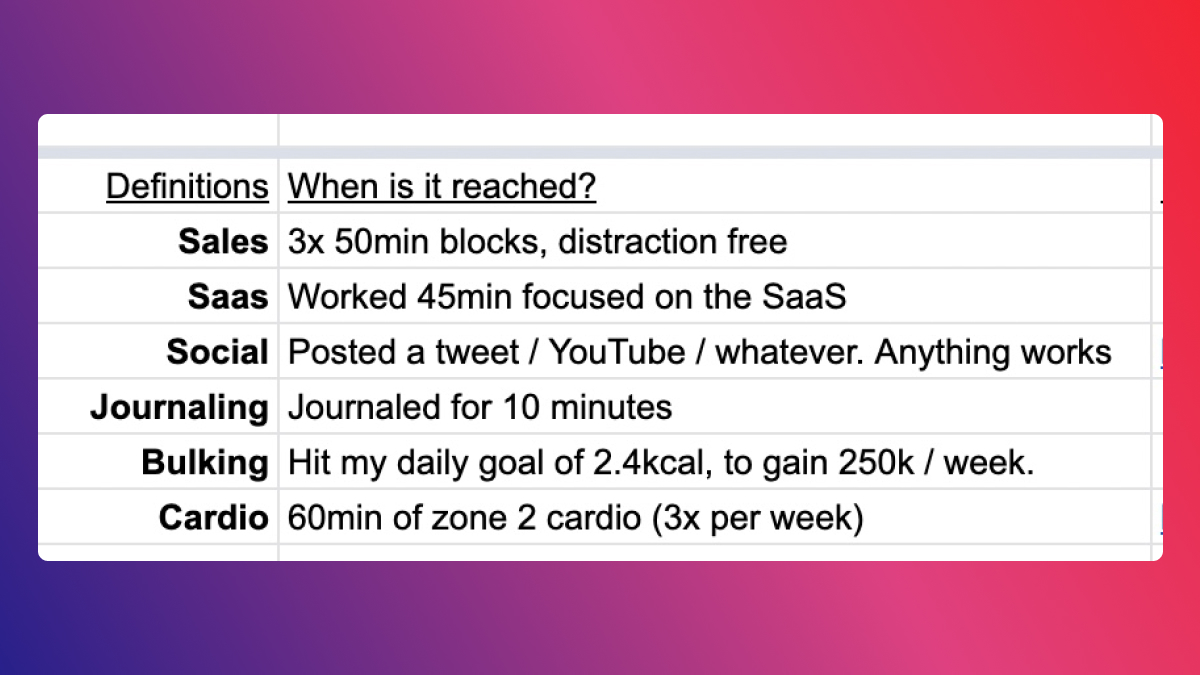 | Definitions | When is it reached? |
|---|---|
| Sales | 3x 50min blocks, distraction free |
| Saas | Worked 45min focused on the SaaS |
| Social | Posted a tweet / YouTube / whatever. Anything works |
| Journaling | Journaled for 10 minutes |
| Bulking | Hit my daily goal of 2.4kcal, to gain 250k / week. |
| Cardio | 60min of zone 2 cardio (3x per week) |